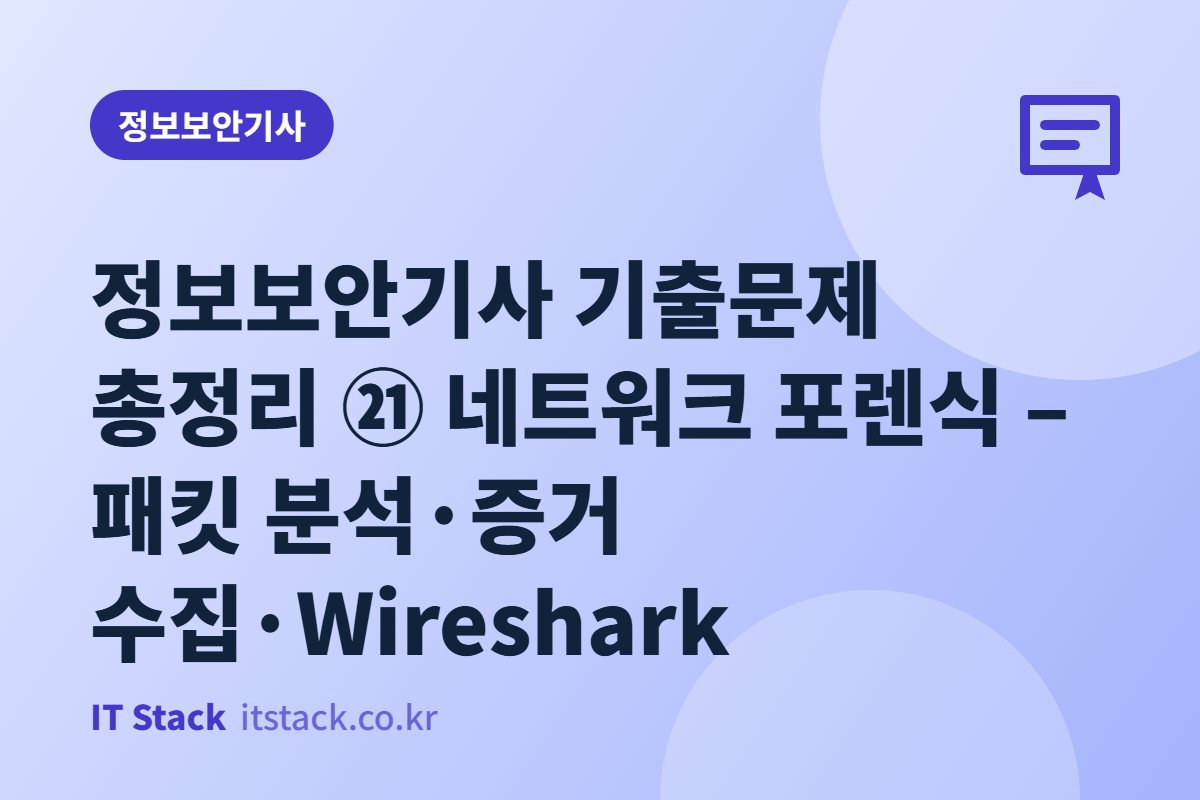 정보보안기사

정보보안기사 기출문제 총정리 ㉑ 네트워크 포렌식 – 패킷 분석·증거 수집·Wireshark

IT Stack itstack.co.kr